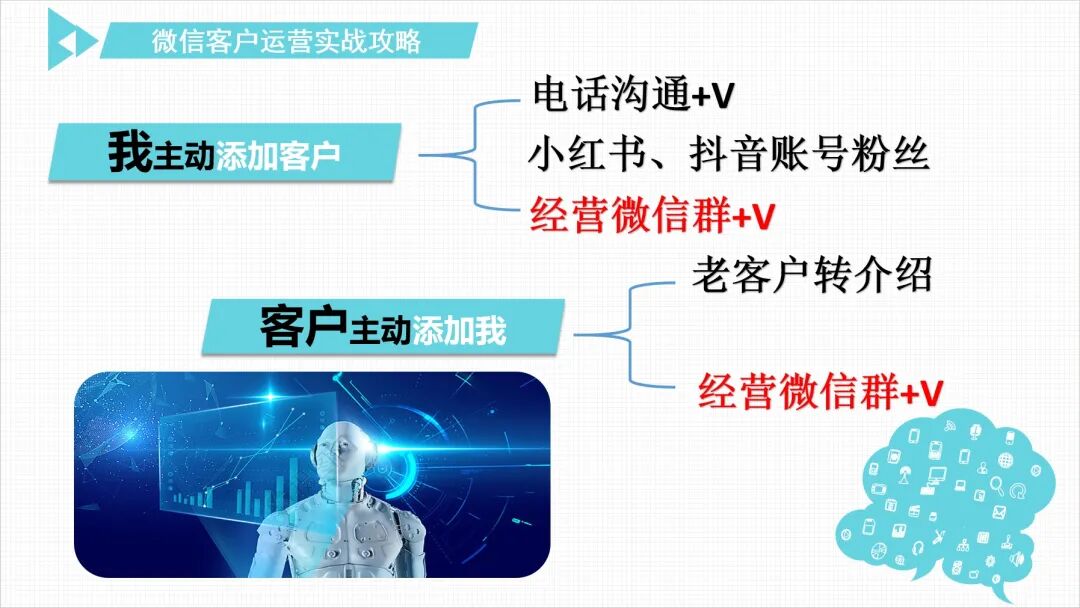 微信客户运营实战攻略

我主动添加客户

电话沟通+V

小红书、抖音账号粉丝

经营微信群+V

客户主动添加我

老客户转介绍

经营微信群+V